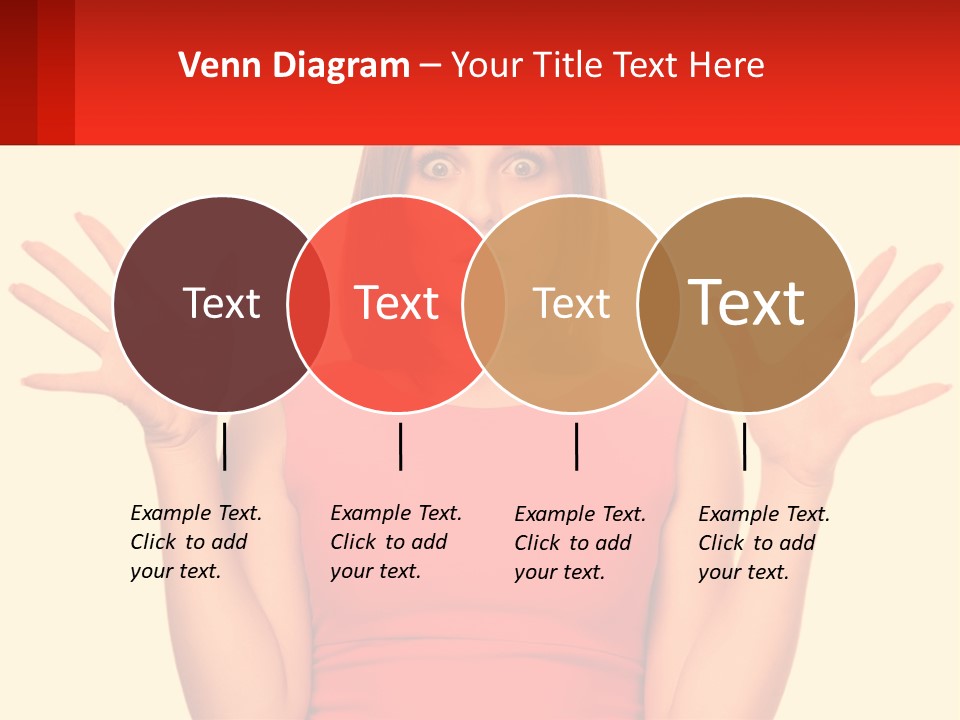 Venn Diagram – Your Title Text Here

Text

Text

Text

Text

Example Text. Click to add your text.

Example Text. Click to add your text.

Example Text. Click to add your text.

Example Text. Click to add your text.